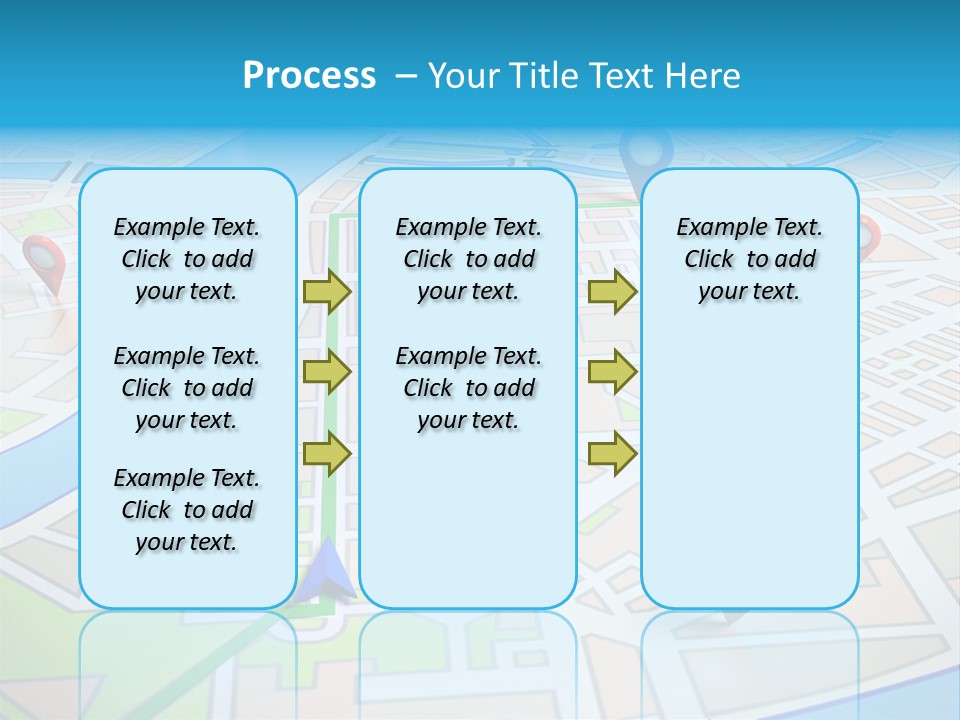 Process – Your Title Text Here

Example Text. Click to add your text.

Example Text. Click to add your text.

Example Text. Click to add your text.

Example Text. Click to add your text.

Example Text. Click to add your text.

Example Text. Click to add your text.